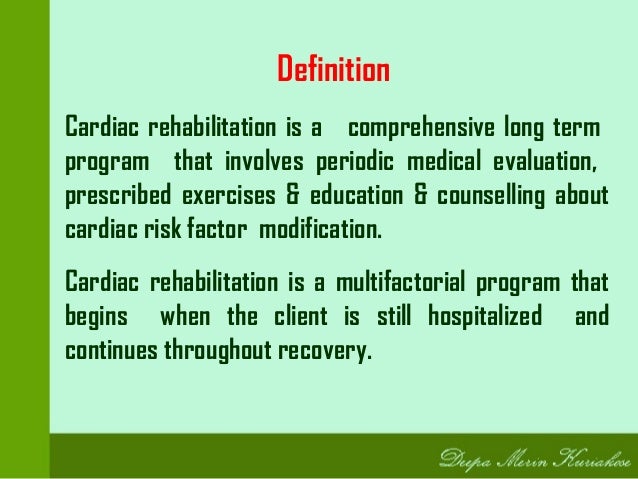 Definition

Cardiac rehabilitation is a comprehensive long term program that involves periodic medical evaluation, prescribed exercises & education & counselling about cardiac risk factor modification.

Cardiac rehabilitation is a multifactorial program that begins when the client is still hospitalized and continues throughout recovery.

Deepa Merin Kuriakose